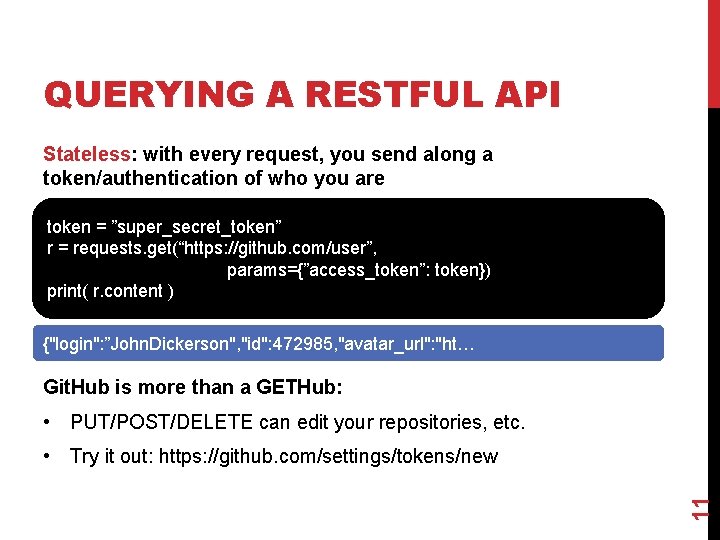 QUERYING A RESTFUL API

Stateless: with every request, you send along a token/authentication of who you are

token = ”super_secret_token”
r = requests.get(“https://github.com/user”,
params={”access_token”: token})
print( r.content )

{"login":”JohnDickerson","id":472985,"avatar_url":"ht…

GitHub is more than a GETHub:

• PUT/POST/DELETE can edit your repositories, etc.

• Try it out: https://github.com/settings/tokens/new

11